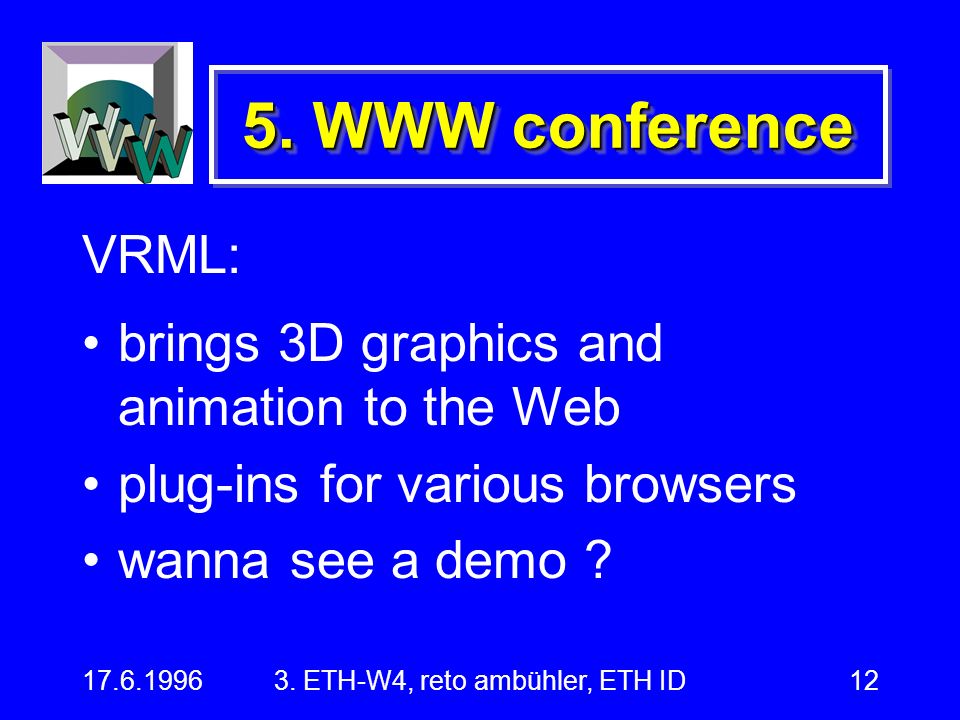 WWW

5. WWW conference

VRML:

• brings 3D graphics and animation to the Web
• plug-ins for various browsers
• wanna see a demo ?

17.6.1996 3. ETH-W4, reto ambühler, ETH ID 12